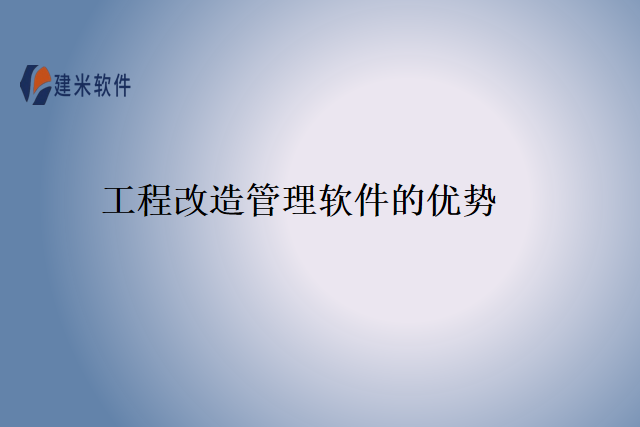 建米软件

工程改造管理软件的优势